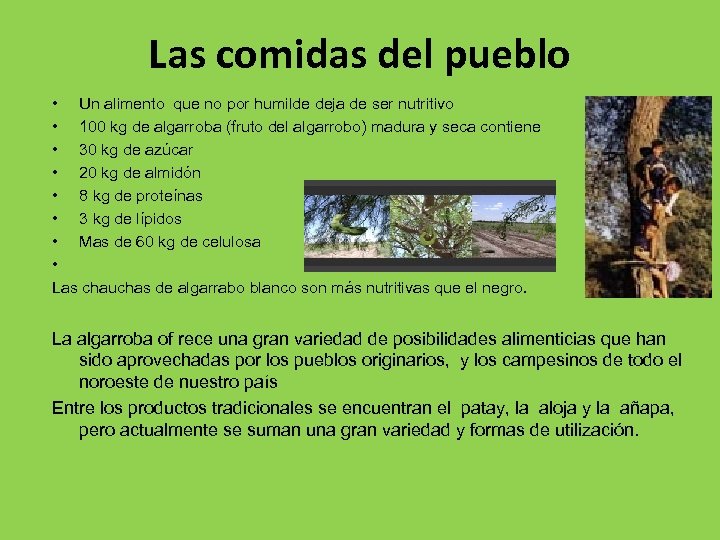 Las comidas del pueblo

• Un alimento que no por humilde deja de ser nutritivo
• 100 kg de algarroba (fruto del algarrobo) madura y seca contiene
• 30 kg de azúcar
• 20 kg de almidón
• 8 kg de proteínas
• 3 kg de lípidos
• Mas de 60 kg de celulosa
•

Las chauchas de algarrabo blanco son más nutritivas que el negro.

La algarroba of rece una gran variedad de posibilidades alimenticias que han sido aprovechadas por los pueblos originarios, y los campesinos de todo el noroeste de nuestro país

Entre los productos tradicionales se encuentran el patay, la aloja y la añapa, pero actualmente se suman una gran variedad y formas de utilización.